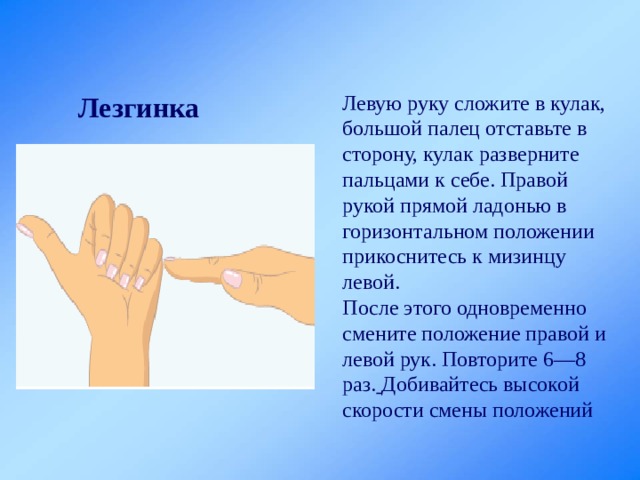 Лезгинка

Левую руку сложите в кулак, большой палец отставьте в сторону, кулак разверните пальцами к себе. Правой рукой прямой ладонью в горизонтальном положении прикоснитесь к мизинцу левой.
После этого одновременно смените положение правой и левой рук. Повторите 6—8 раз. Добивайтесь высокой скорости смены положений